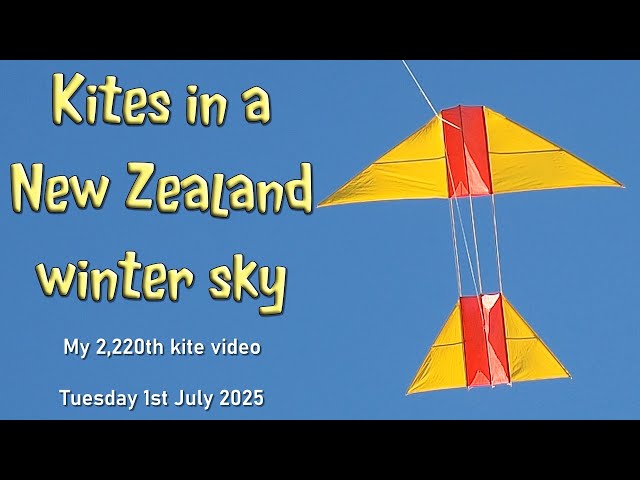 Kites in a New Zealand winter sky

My 2,220th kite video

Tuesday 1st July 2025